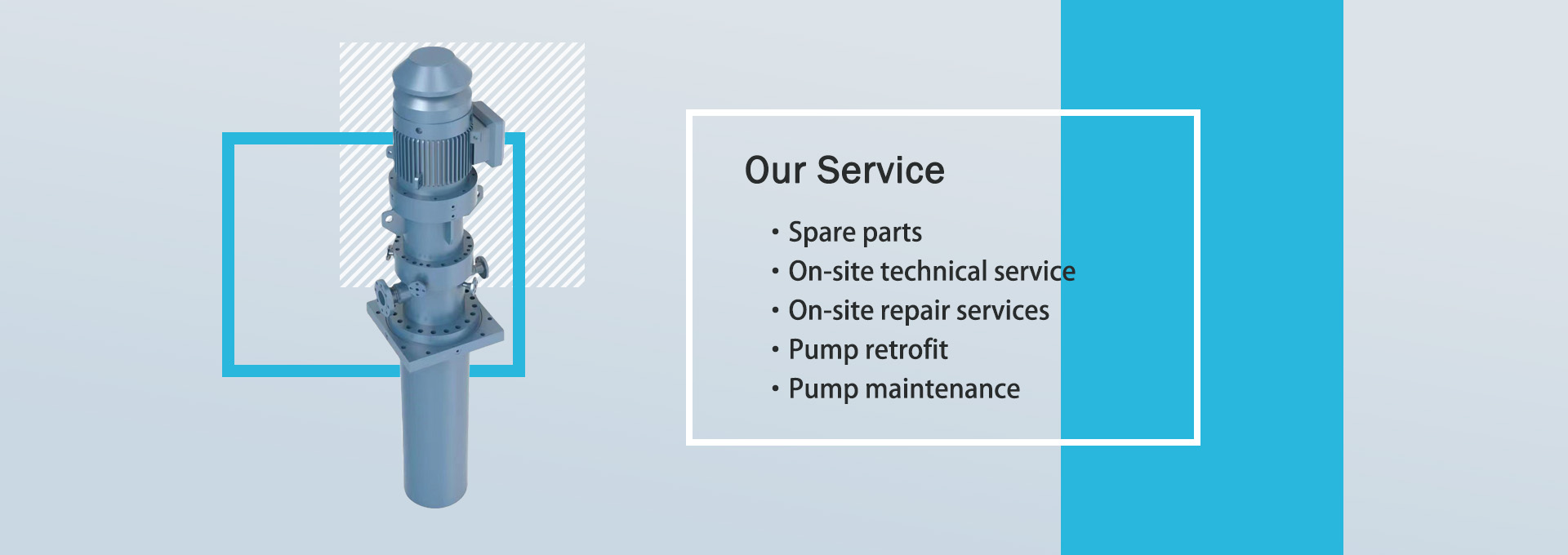 Our Service

• Spare parts
• On-site technical service
• On-site repair services
• Pump retrofit
• Pump maintenance